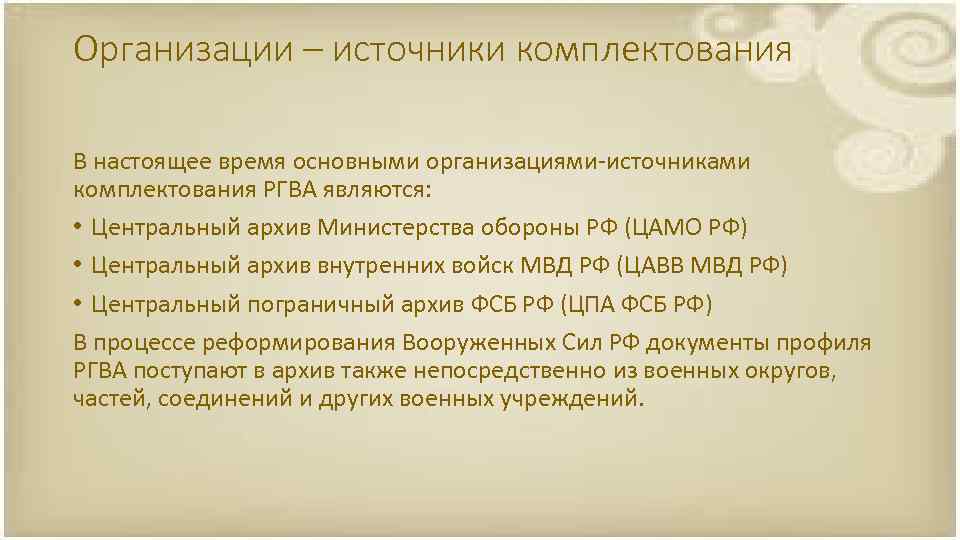 Организации – источники комплектования

В настоящее время основными организациями-источниками комплектования РГВА являются:

• Центральный архив Министерства обороны РФ (ЦАМО РФ)
• Центральный архив внутренних войск МВД РФ (ЦАВВ МВД РФ)
• Центральный пограничный архив ФСБ РФ (ЦПА ФСБ РФ)

В процессе реформирования Вооруженных Сил РФ документы профиля РГВА поступают в архив также непосредственно из военных округов, частей, соединений и других военных учреждений.